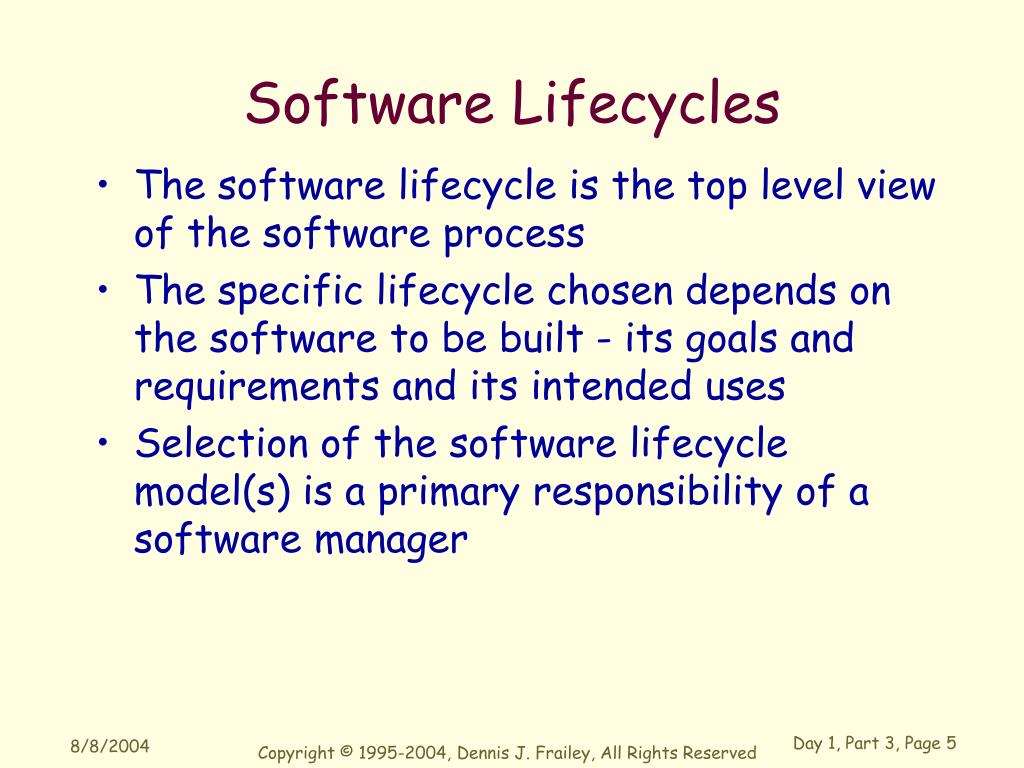 Software Lifecycles

• The software lifecycle is the top level view of the software process
• The specific lifecycle chosen depends on the software to be built - its goals and requirements and its intended uses
• Selection of the software lifecycle model(s) is a primary responsibility of a software manager

8/8/2004

Copyright © 1995-2004, Dennis J. Frailey, All Rights Reserved

Day 1, Part 3, Page 5